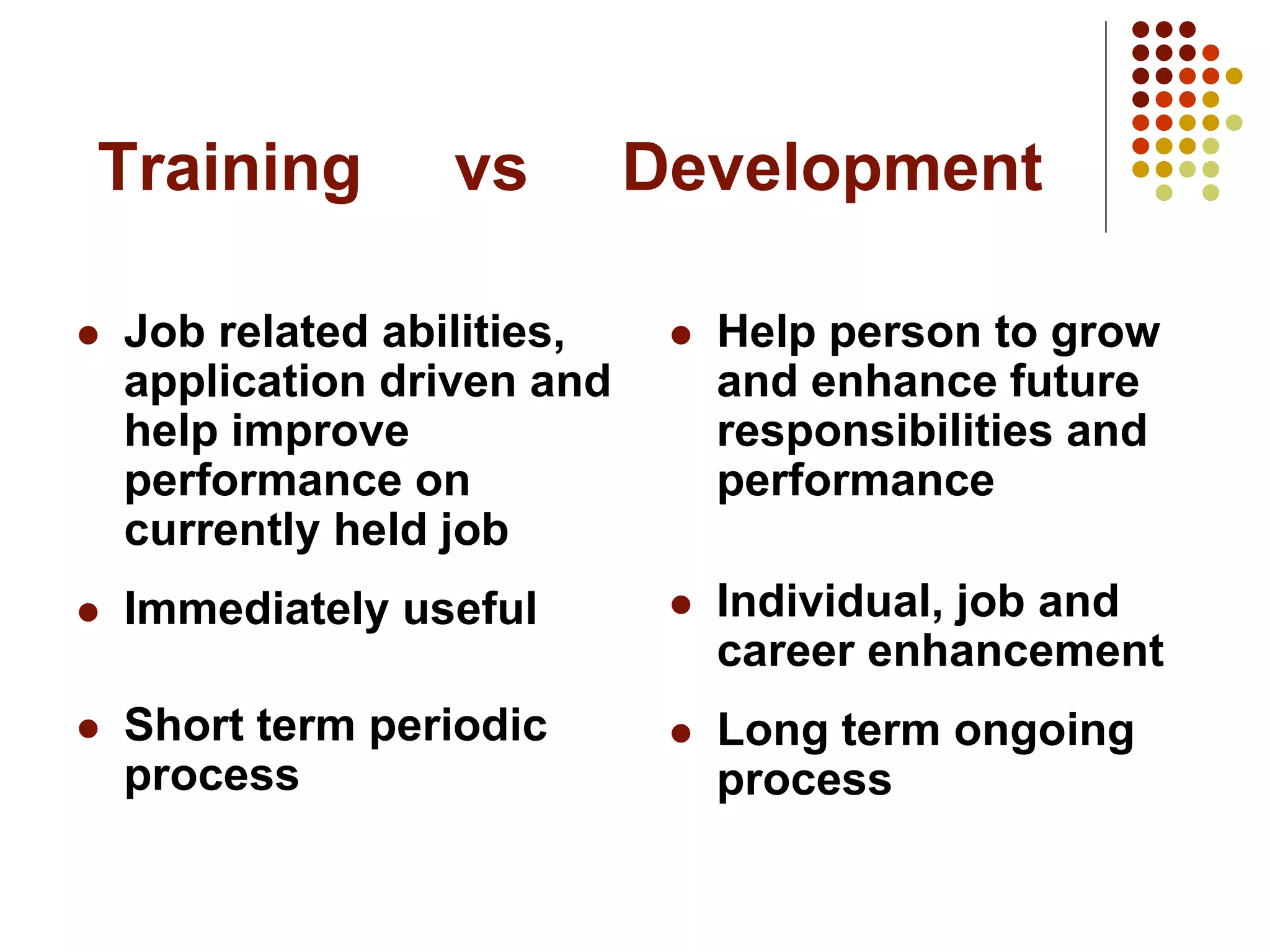 Training vs Development

- Job related abilities, application driven and help improve performance on currently held job
- Immediately useful
- Short term periodic process

- Help person to grow and enhance future responsibilities and performance
- Individual, job and career enhancement
- Long term ongoing process